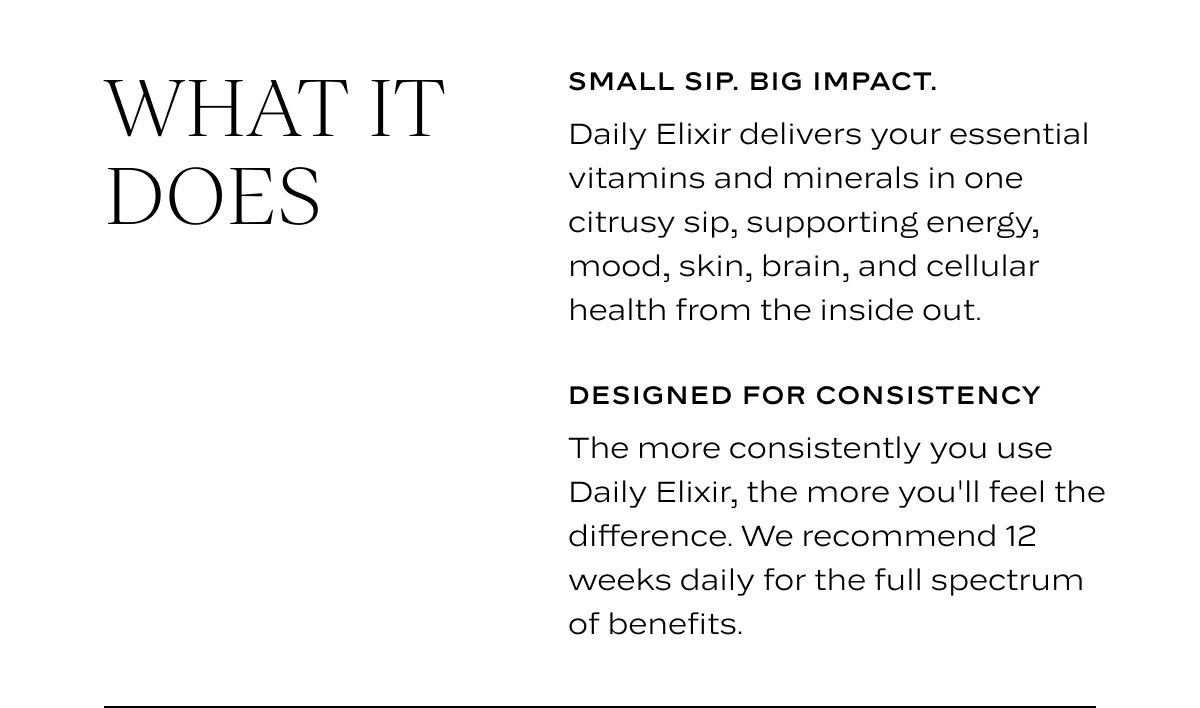 WHAT IT DOES

SMALL SIP. BIG IMPACT.

Daily Elixir delivers your essential vitamins and minerals in one citrusy sip, supporting energy, mood, skin, brain, and cellular health from the inside out.

DESIGNED FOR CONSISTENCY

The more consistently you use Daily Elixir, the more you'll feel the difference. We recommend 12 weeks daily for the full spectrum of benefits.